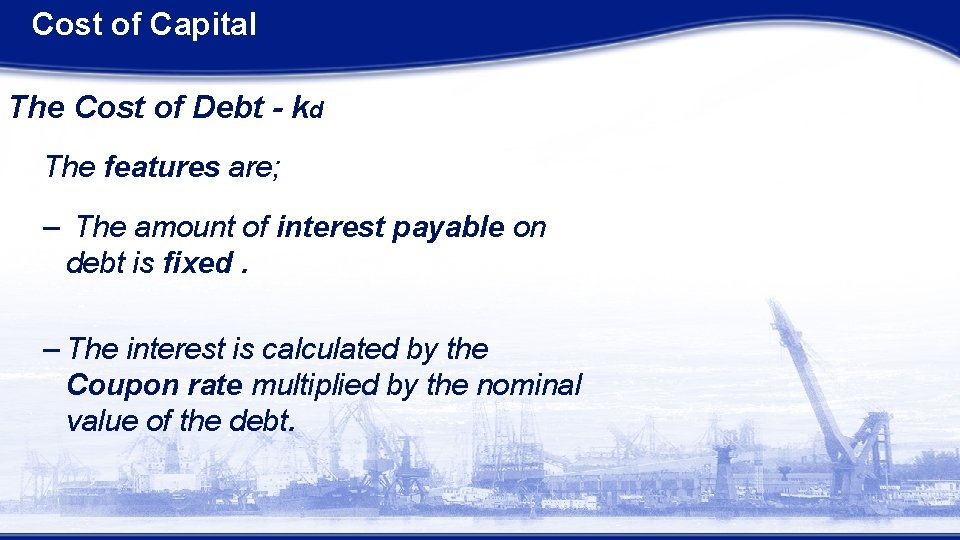 Cost of Capital

The Cost of Debt - $k_d$

The features are;

– The amount of interest payable on debt is fixed .

– The interest is calculated by the Coupon rate multiplied by the nominal value of the debt.